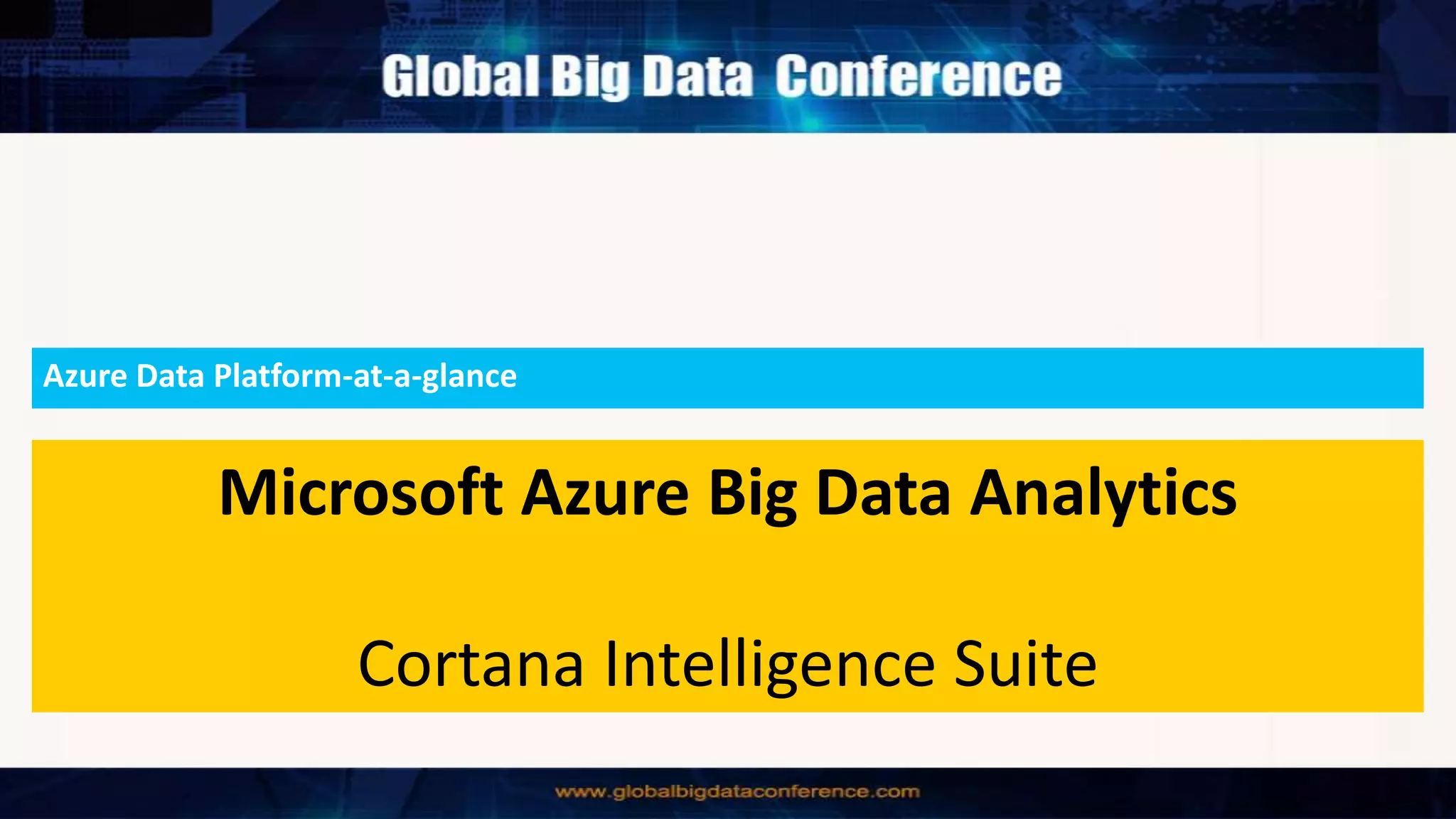 Global Big Data Conference

Azure Data Platform-at-a-glance

Microsoft Azure Big Data Analytics

Cortana Intelligence Suite

www.globalbigdataconference.com